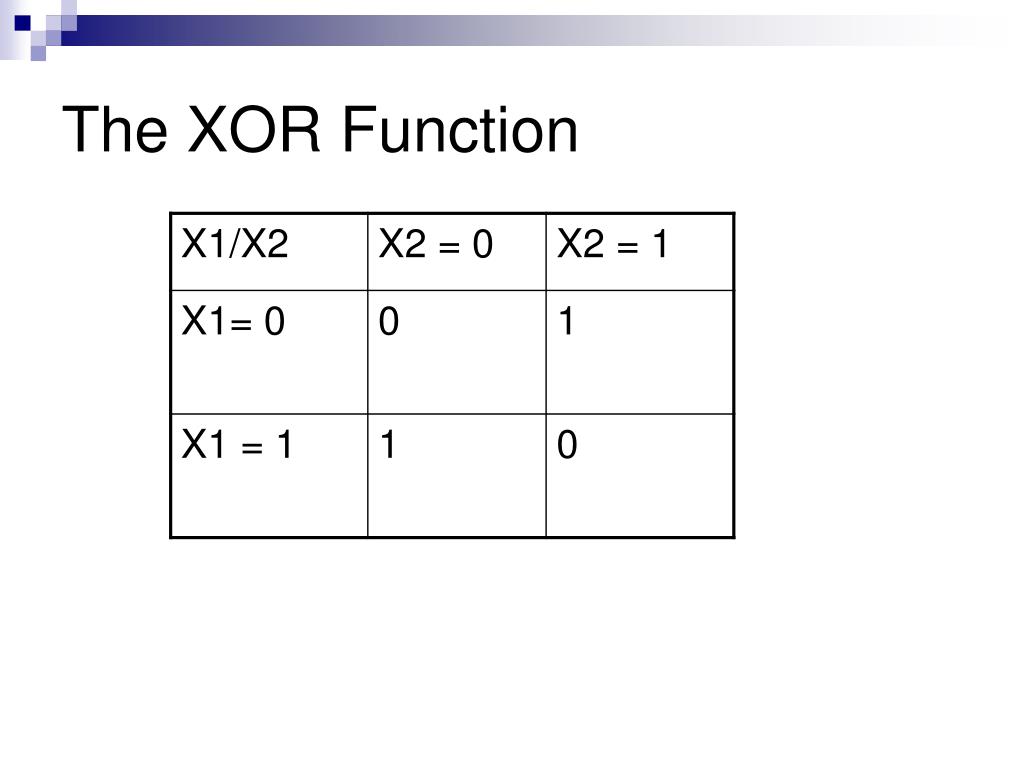 The XOR Function

| X1/X2 | X2 = 0 | X2 = 1 |
|---|---|---|
| X1= 0 | 0 | 1 |
| X1 = 1 | 1 | 0 |